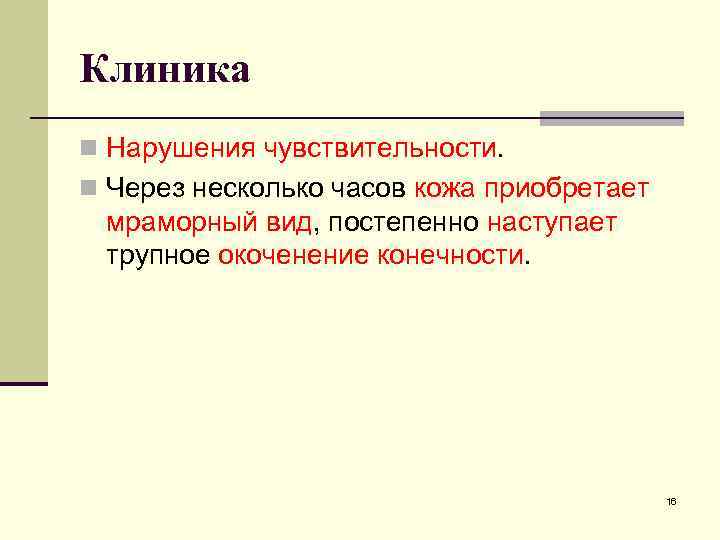 Клиника

Нарушения чувствительности.

Через несколько часов кожа приобретает мраморный вид, постепенно наступает трупное окоченение конечности.

16